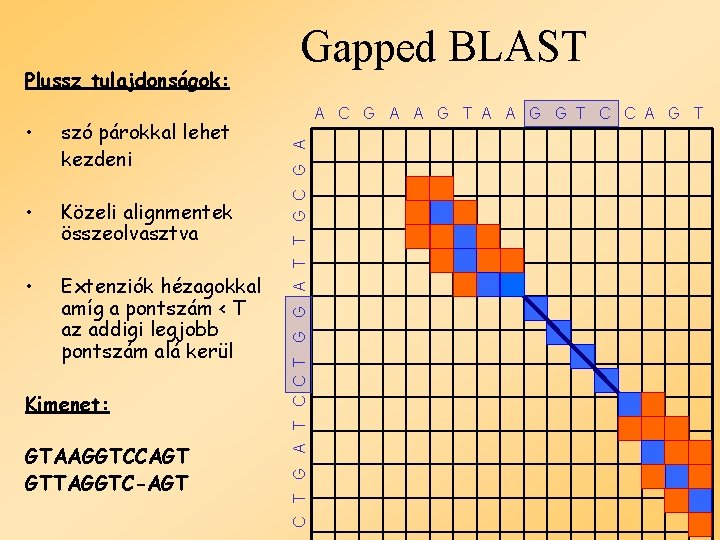 Gapped BLAST

Plussz tulajdonságok:

• szó párokkal lehet kezdeni

• Közeli alignmentek összeolvasztva

• Extenziók hézagokkal amíg a pontszám < T az addigi legjobb pontszám alá kerül

Kimenet:

GTAAGGTCCAGT
GTTAGGTC-AGT

A C G A A G T A A G G T C C A G T

A G C G T T A G G T C T A G T C